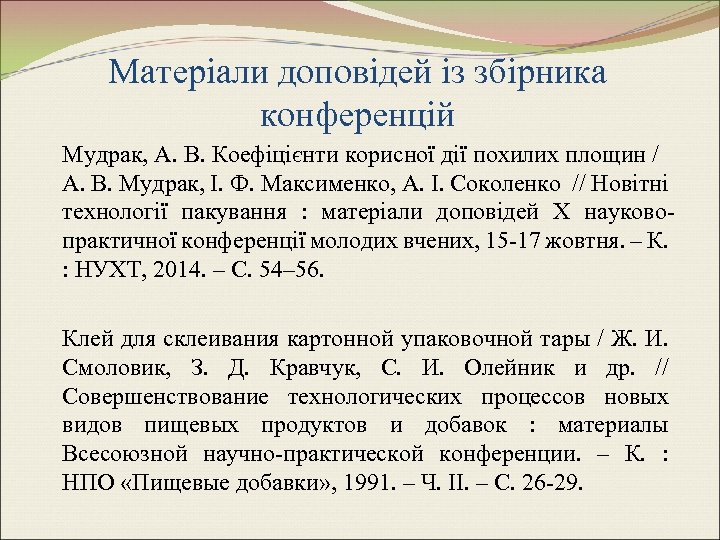 Матеріали доповідей із збірника конференцій

Мудрак, А. В. Коефіцієнти корисної дії похилих площин / А. В. Мудрак, І. Ф. Максименко, А. І. Соколенко // Новітні технології пакування : матеріали доповідей X науково-практичної конференції молодих вчених, 15-17 жовтня. – К. : НУХТ, 2014. – С. 54–56.

Клей для склеивания картонной упаковочной тары / Ж. И. Смоловик, З. Д. Кравчук, С. И. Олейник и др. // Совершенствование технологических процессов новых видов пищевых продуктов и добавок : материалы Всесоюзной научно-практической конференции. – К. : НПО «Пищевые добавки», 1991. – Ч. II. – С. 26-29.